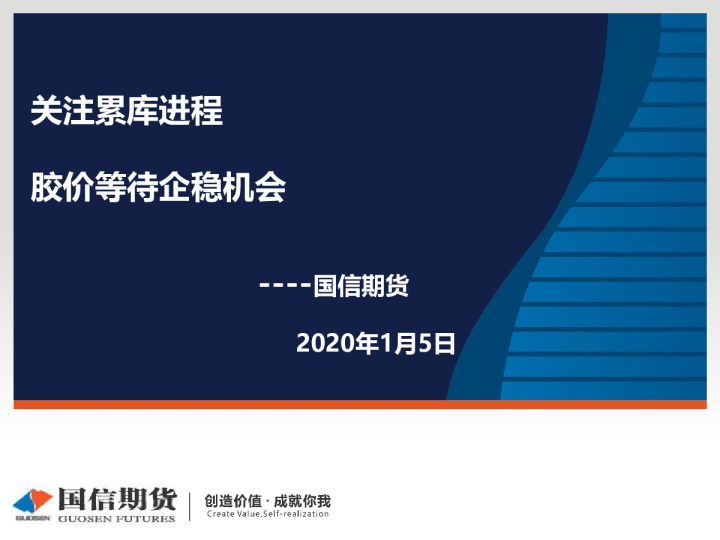 关注累库进程

胶价等待企稳机会

----国信期货

2020年1月5日

GUOSEN 国信期货 GUOSEN FUTURES

创造价值 · 成就你我
Create Value,Self-realization